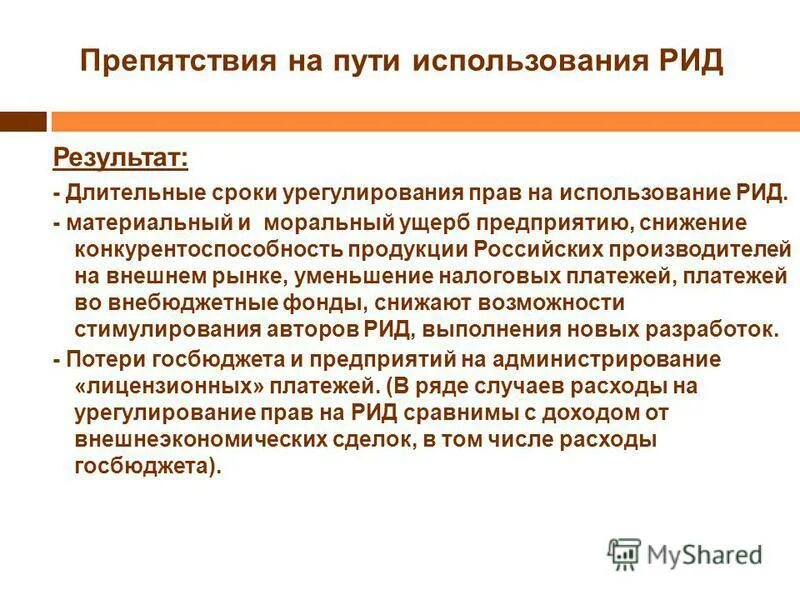 Препятствия на пути использования РИД

Результат:

- Длительные сроки урегулирования прав на использование РИД.

- материальный и моральный ущерб предприятию, снижение конкурентоспособность продукции Российских производителей на внешнем рынке, уменьшение налоговых платежей, платежей во внебюджетные фонды, снижают возможности стимулирования авторов РИД, выполнения новых разработок.

- Потери госбюджета и предприятий на администрирование «лицензионных» платежей. (В ряде случаев расходы на урегулирование прав на РИД сравнимы с доходом от внешнеэкономических сделок, в том числе расходы госбюджета).

MyShared